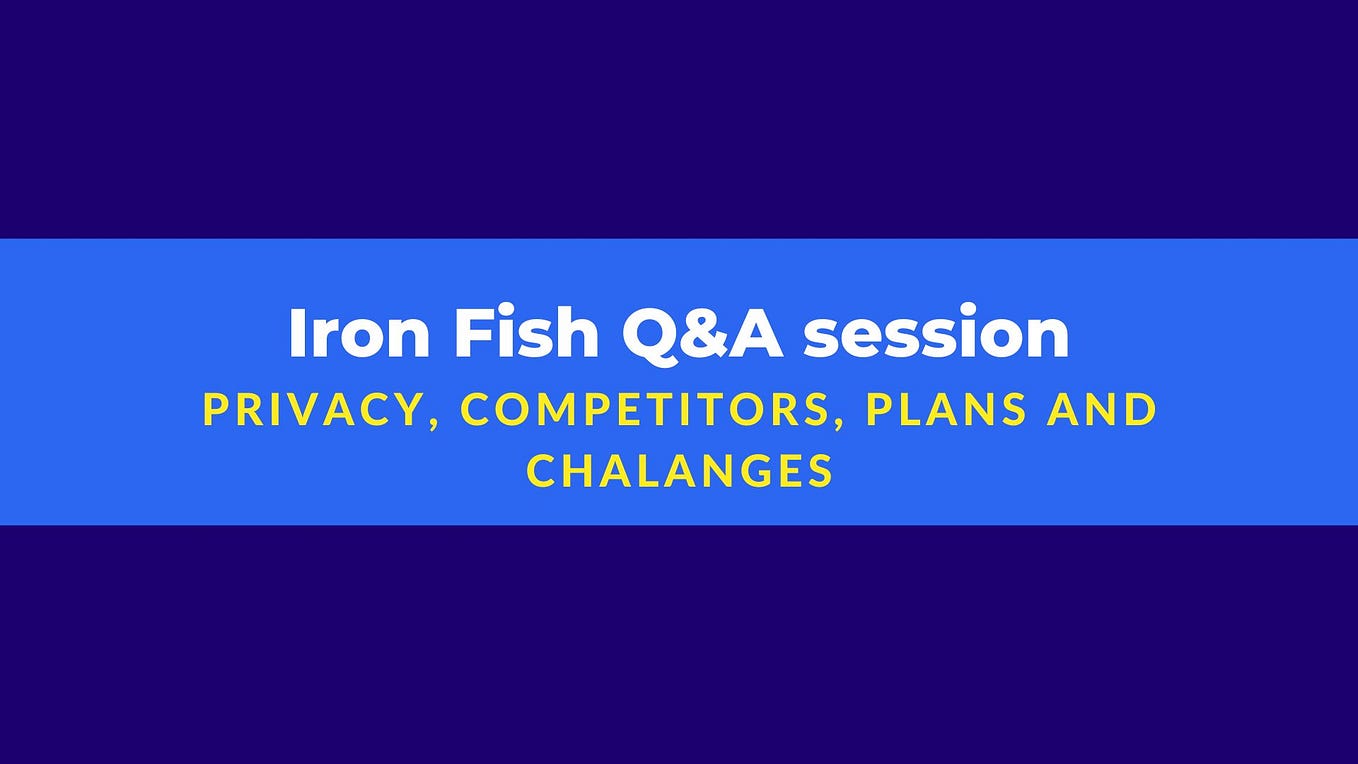 Iron Fish Q&A session

PRIVACY, COMPETITORS, PLANS AND CHALANGES